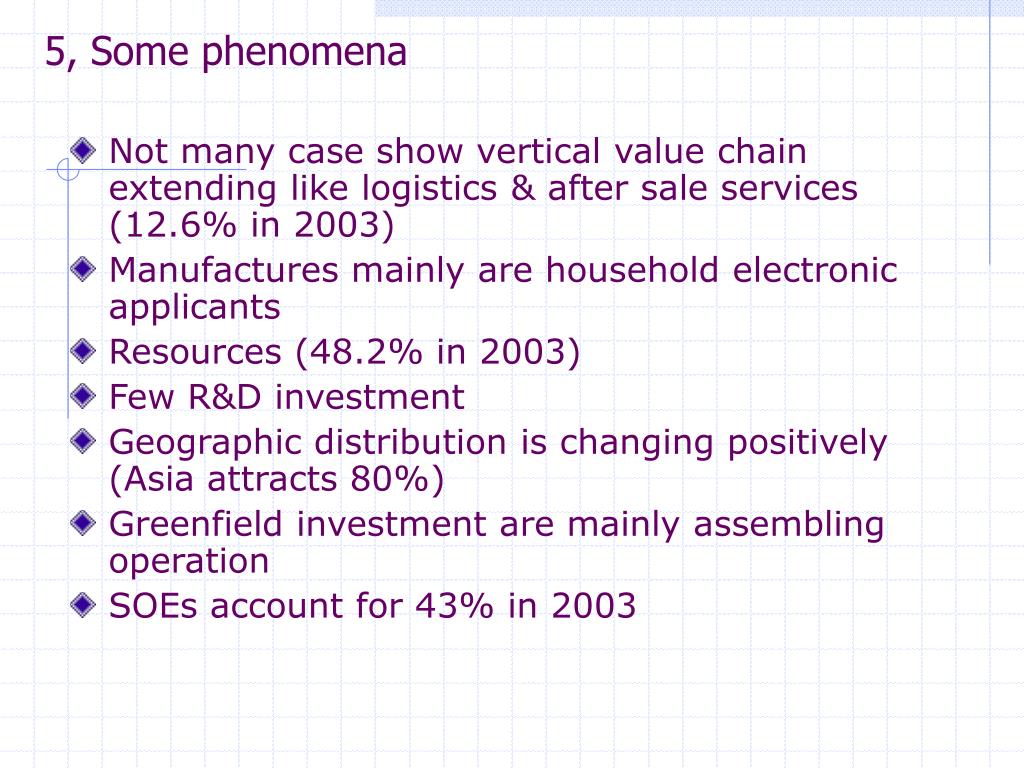 5, Some phenomena

Not many case show vertical value chain extending like logistics & after sale services (12.6% in 2003)
Manufactures mainly are household electronic applicants
Resources (48.2% in 2003)
Few R&D investment
Geographic distribution is changing positively (Asia attracts 80%)
Greenfield investment are mainly assembling operation
SOEs account for 43% in 2003